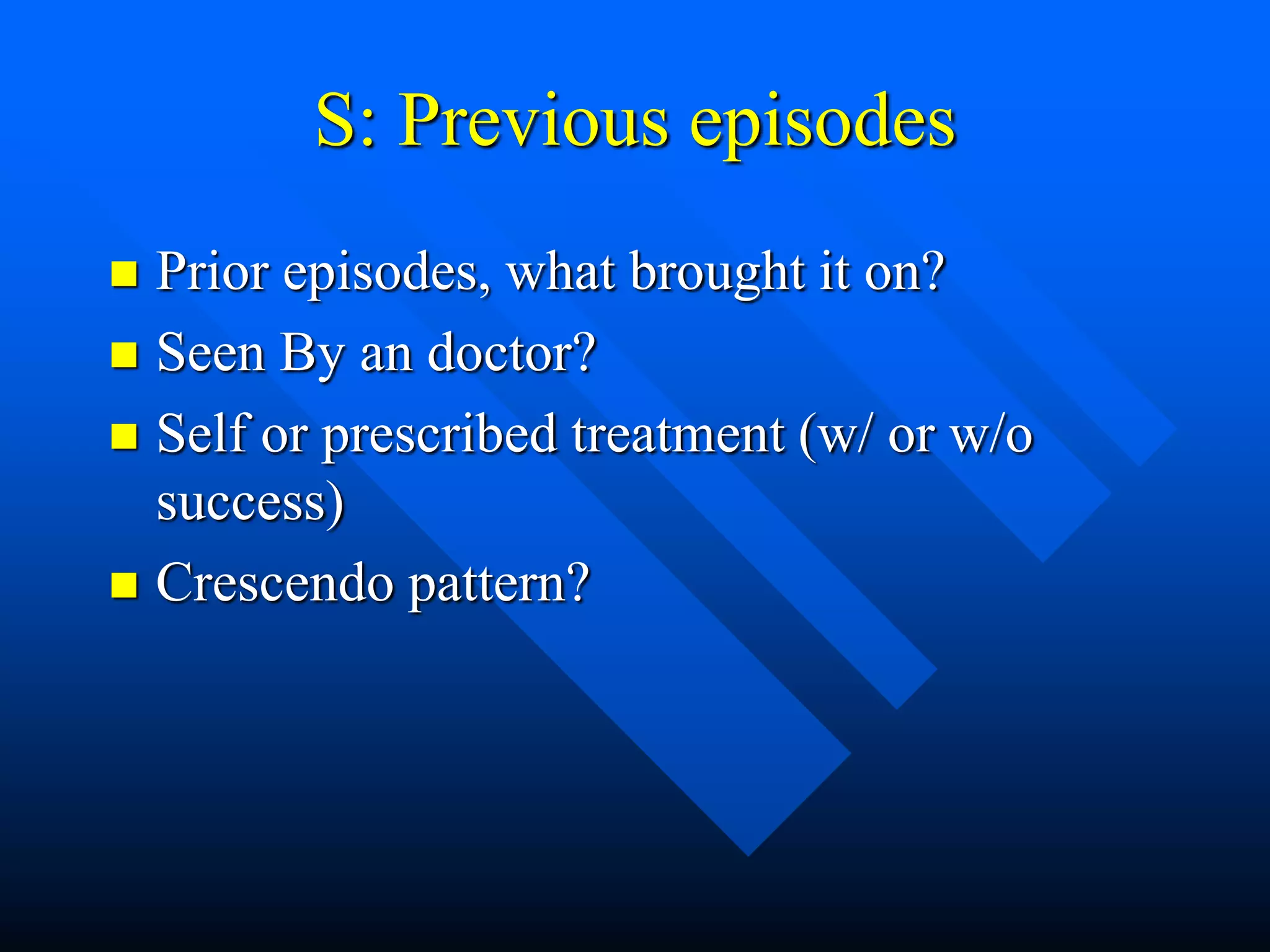 S: Previous episodes

- Prior episodes, what brought it on?
- Seen By an doctor?
- Self or prescribed treatment (w/ or w/o success)
- Crescendo pattern?